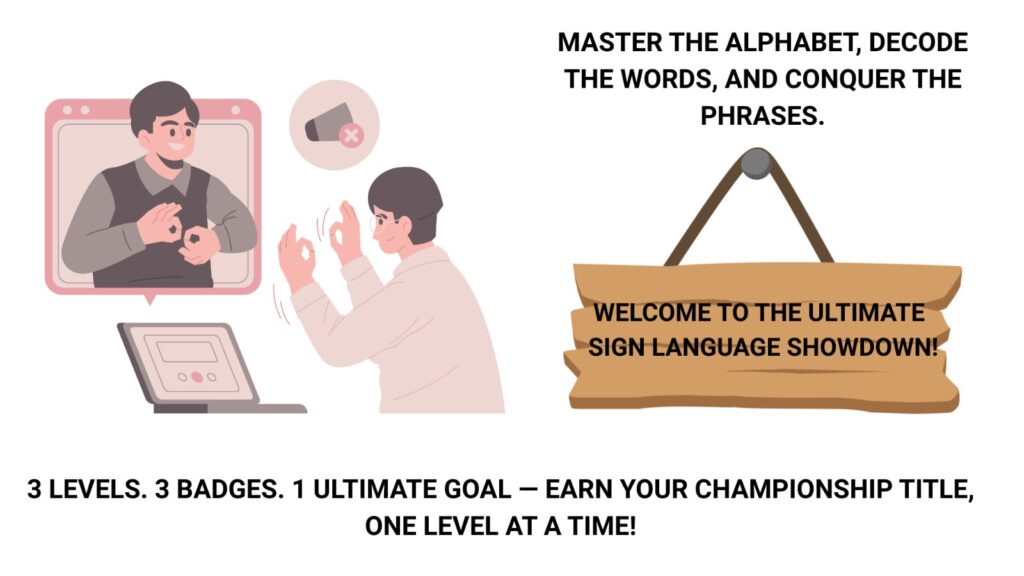 MASTER THE ALPHABET, DECODE THE WORDS, AND CONQUER THE PHRASES.

WELCOME TO THE ULTIMATE SIGN LANGUAGE SHOWDOWN!

3 LEVELS. 3 BADGES. 1 ULTIMATE GOAL — EARN YOUR CHAMPIONSHIP TITLE, ONE LEVEL AT A TIME!